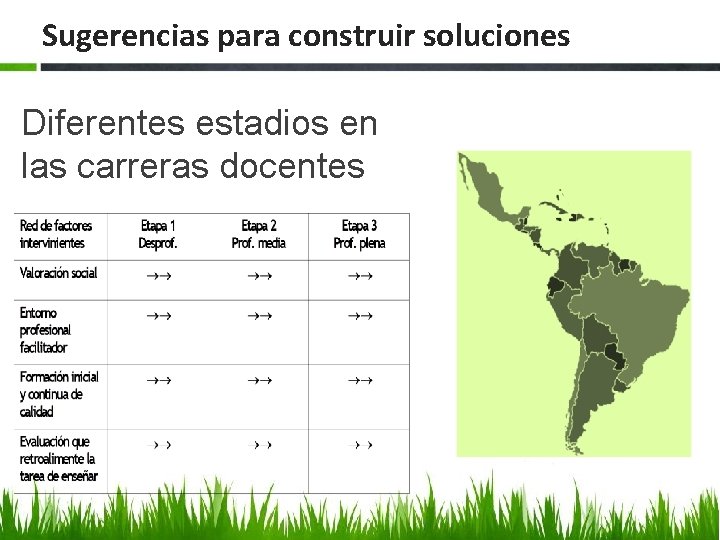 Sugerencias para construir soluciones

Diferentes estadios en las carreras docentes

| Red de factores intervinientes | Etapa 1 Desprof. | Etapa 2 Prof. media | Etapa 3 Prof. plena |
|---|---|---|---|
| Valoración social | →→ | →→ | →→ |
| Entorno profesional facilitador | →→ | →→ | →→ |
| Formación inicial y continua de calidad | →→ | →→ | →→ |
| Evaluación que retroalimente la tarea de enseñar | →→ | →→ | →→ |